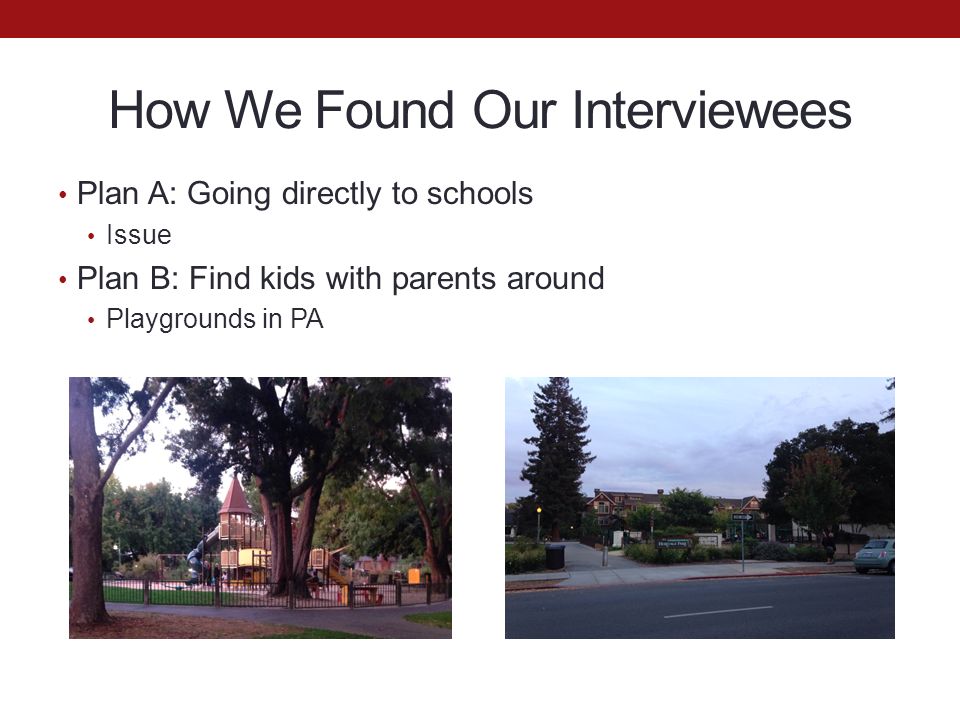 How We Found Our Interviewees

• Plan A: Going directly to schools
  • Issue
• Plan B: Find kids with parents around
  • Playgrounds in PA